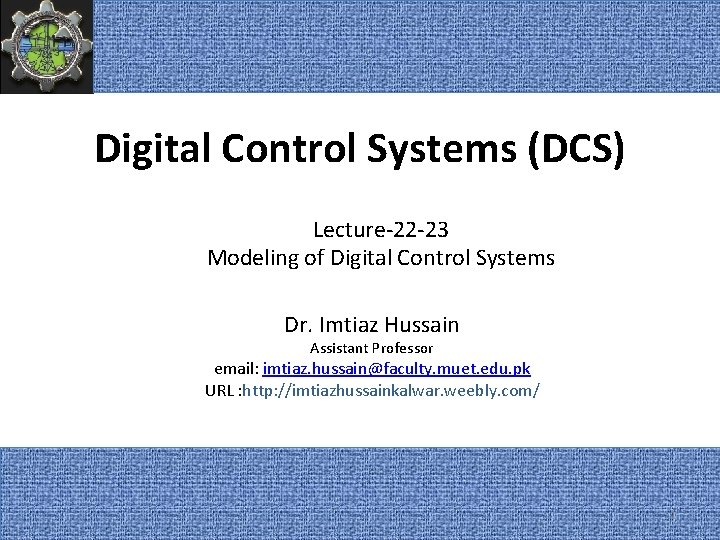 Digital Control Systems (DCS)

Lecture-22-23
Modeling of Digital Control Systems

Dr. Imtiaz Hussain
Assistant Professor
email: imtiaz.hussain@faculty.muet.edu.pk
URL :http://imtiazhussainkalwar.weebly.com/